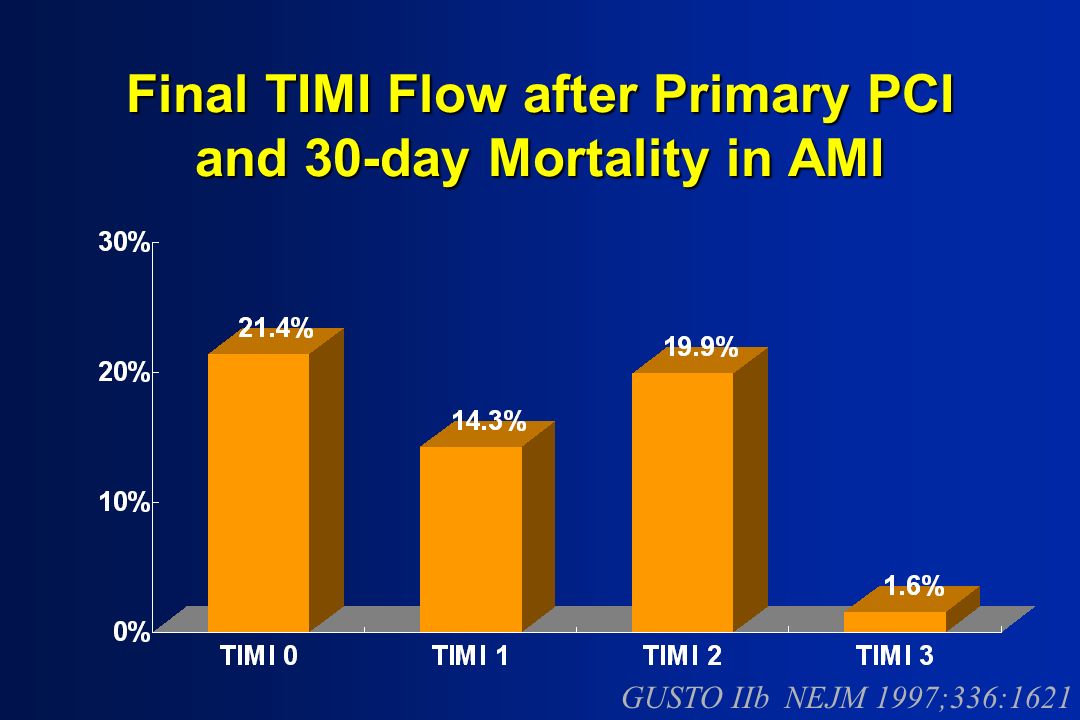 Final TIMI Flow after Primary PCI and 30-day Mortality in AMI

30%
20%
10%
0%

21.4%
14.3%
19.9%
1.6%

TIMI 0
TIMI 1
TIMI 2
TIMI 3

GUSTO IIb NEJM 1997;336:1621